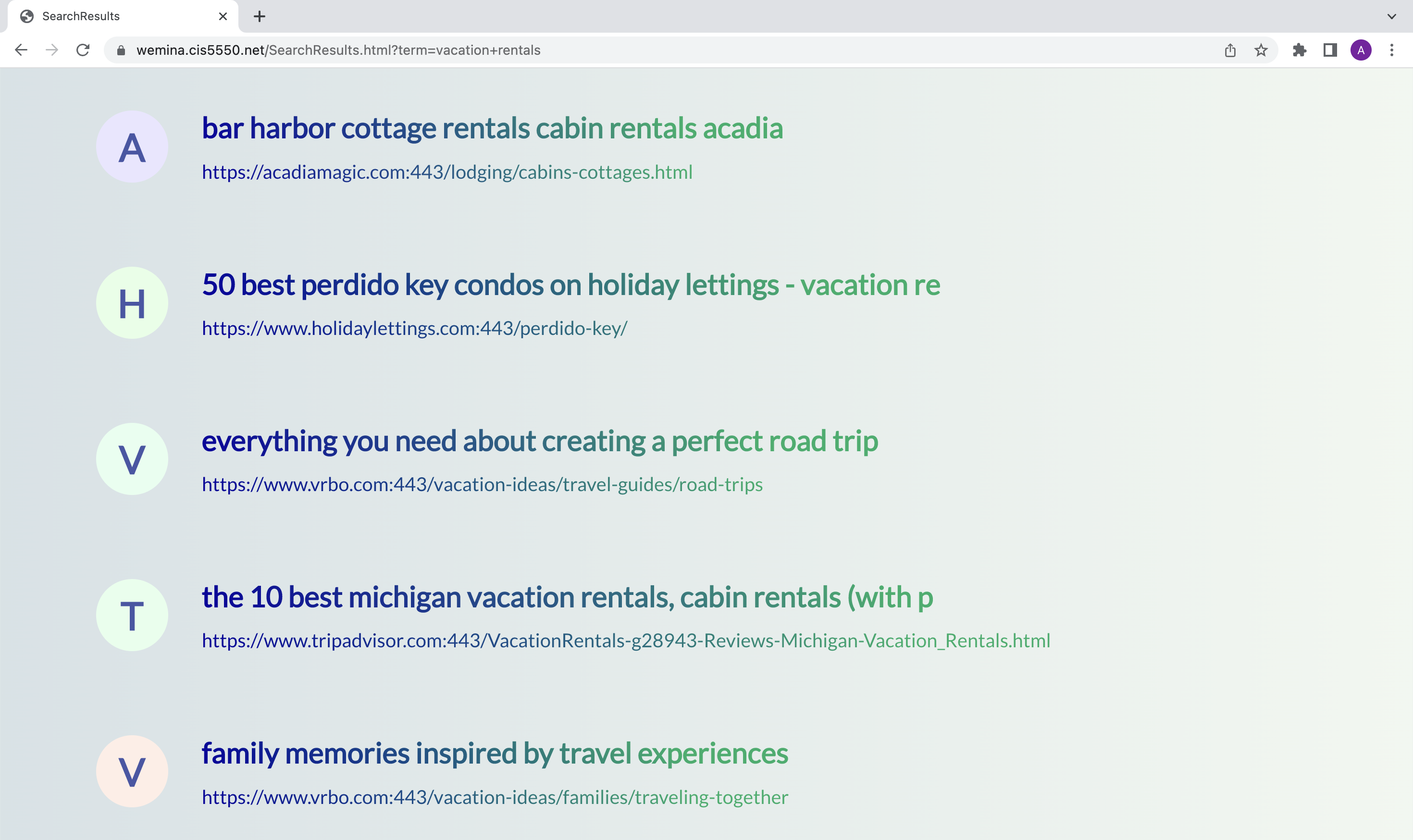 SearchResults

wemina.cis5550.net/SearchResults.html?term=vacation+rentals

A

A

bar harbor cottage rentals cabin rentals acadia

https://acadiamagic.com:443/lodging/cabins-cottages.html

H

50 best perdido key condos on holiday lettings - vacation re

https://www.holidaylettings.com:443/perdido-key/

V

everything you need about creating a perfect road trip

https://www.vrbo.com:443/vacation-ideas/travel-guides/road-trips

T

the 10 best michigan vacation rentals, cabin rentals (with p

https://www.tripadvisor.com:443/VacationRentals-g28943-Reviews-Michigan-Vacation_Rentals.html

V

family memories inspired by travel experiences

https://www.vrbo.com:443/vacation-ideas/families/traveling-together